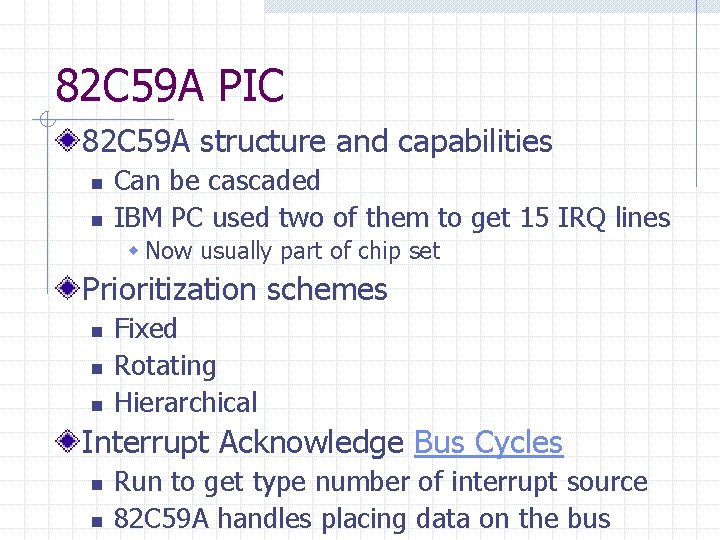 82C59A PIC

82C59A structure and capabilities

Can be cascaded

IBM PC used two of them to get 15 IRQ lines

Now usually part of chip set

Prioritization schemes

Fixed

Rotating

Hierarchical

Interrupt Acknowledge Bus Cycles

Run to get type number of interrupt source

82C59A handles placing data on the bus